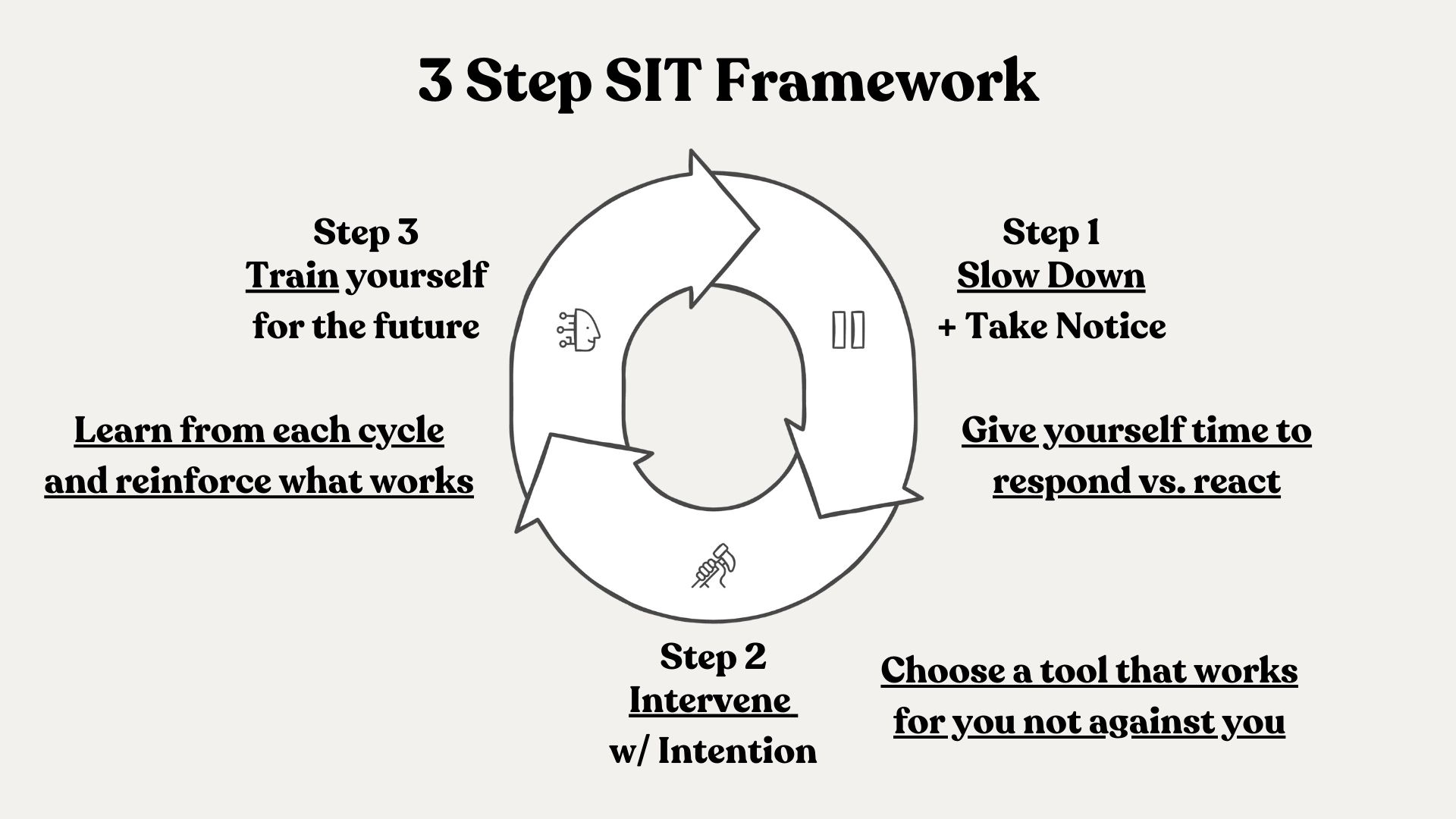 3 Step SIT Framework

Step 1
Slow Down
+ Take Notice

Give yourself time to respond vs. react

Step 2
Intervene
w/ Intention

Choose a tool that works for you not against you

Step 3
Train yourself for the future

Learn from each cycle and reinforce what works